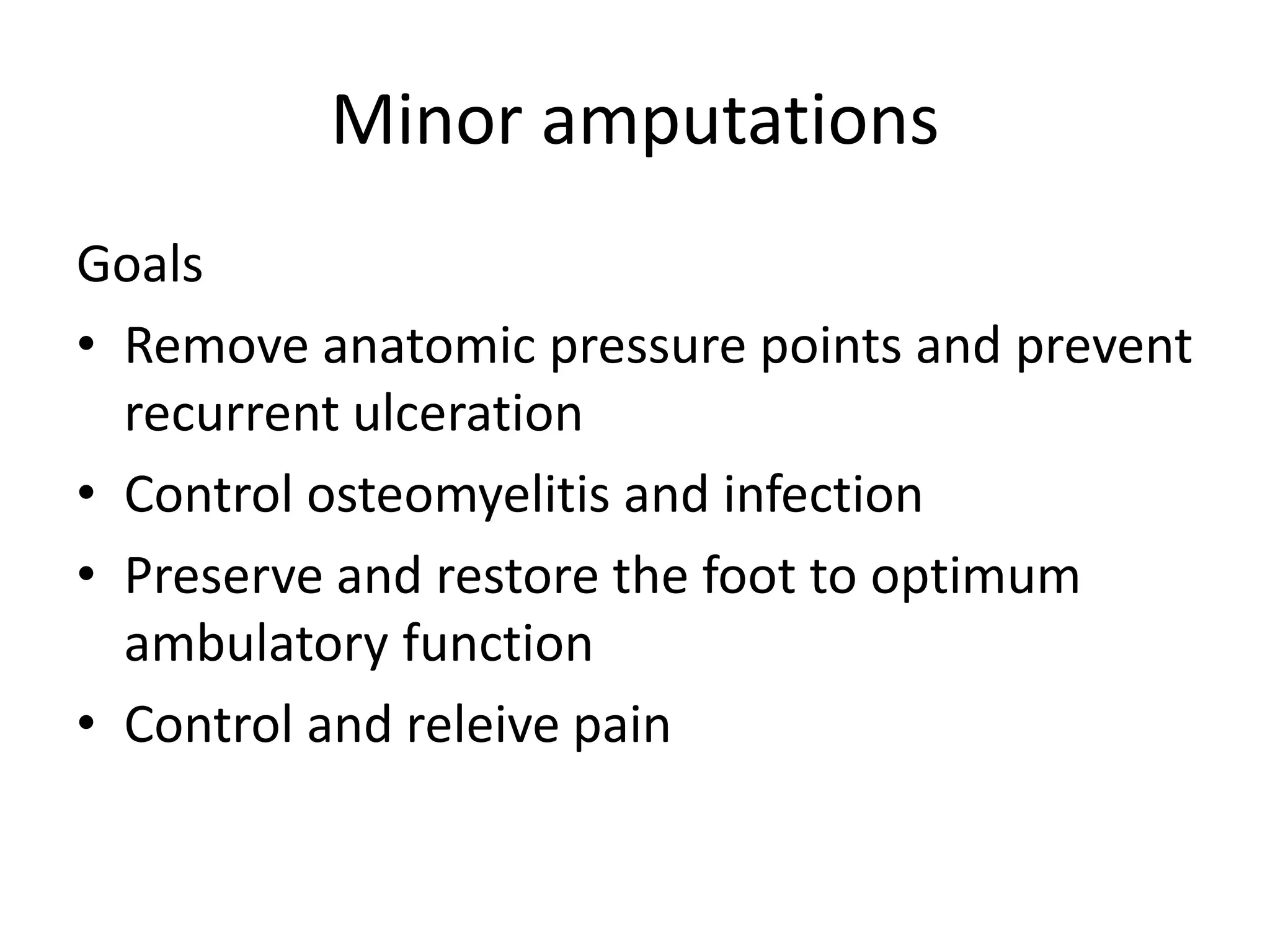 Minor amputations

Goals

• Remove anatomic pressure points and prevent recurrent ulceration
• Control osteomyelitis and infection
• Preserve and restore the foot to optimum ambulatory function
• Control and releive pain